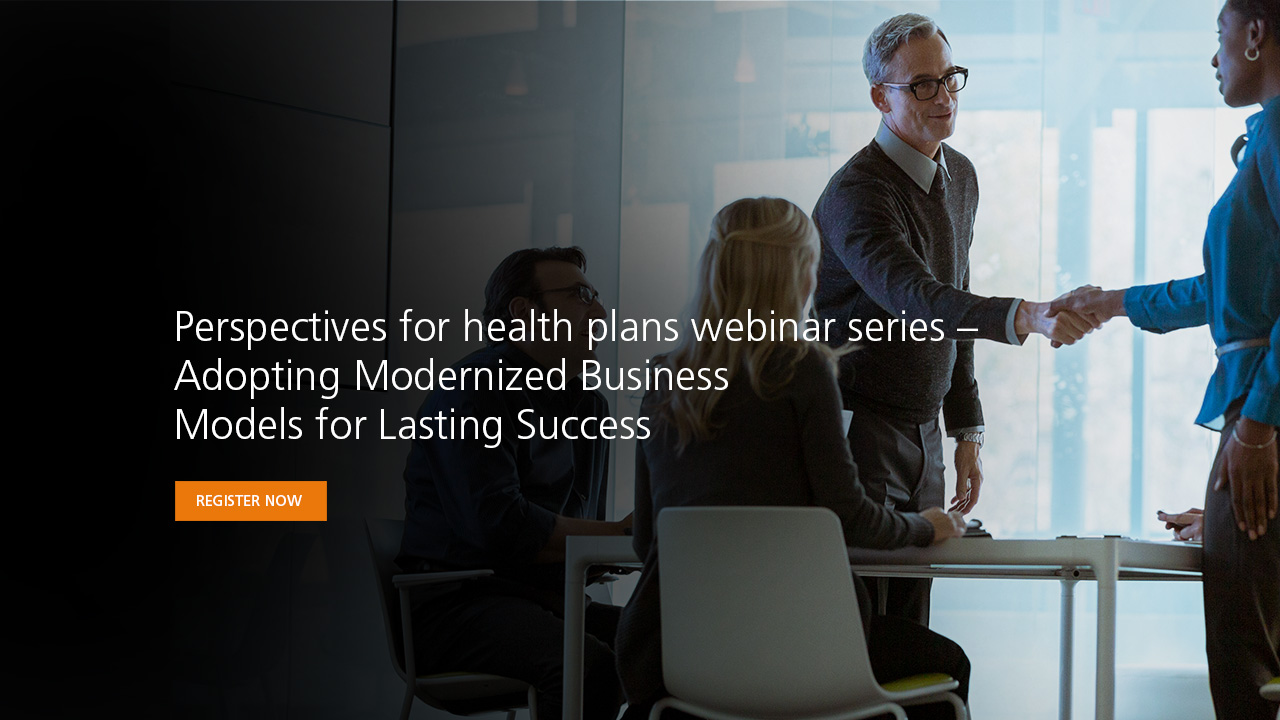 Perspectives for health plans webinar series – Adopting Modernized Business Models for Lasting Success

REGISTER NOW